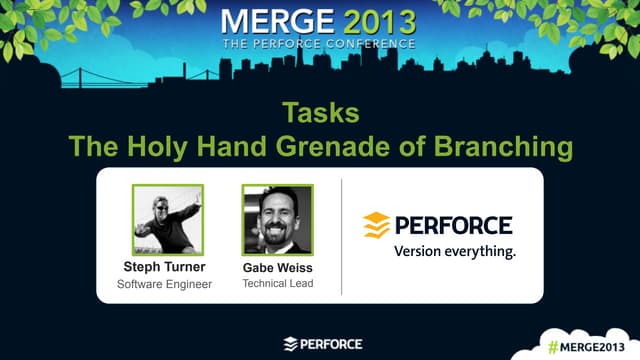 MERGE 2013
THE PERFORCE CONFERENCE

Tasks
The Holy Hand Grenade of Branching

Steph Turner
Software Engineer

Gabe Weiss
Technical Lead

PERFORCE
Version everything.

PERFORCE

#MERGE2013